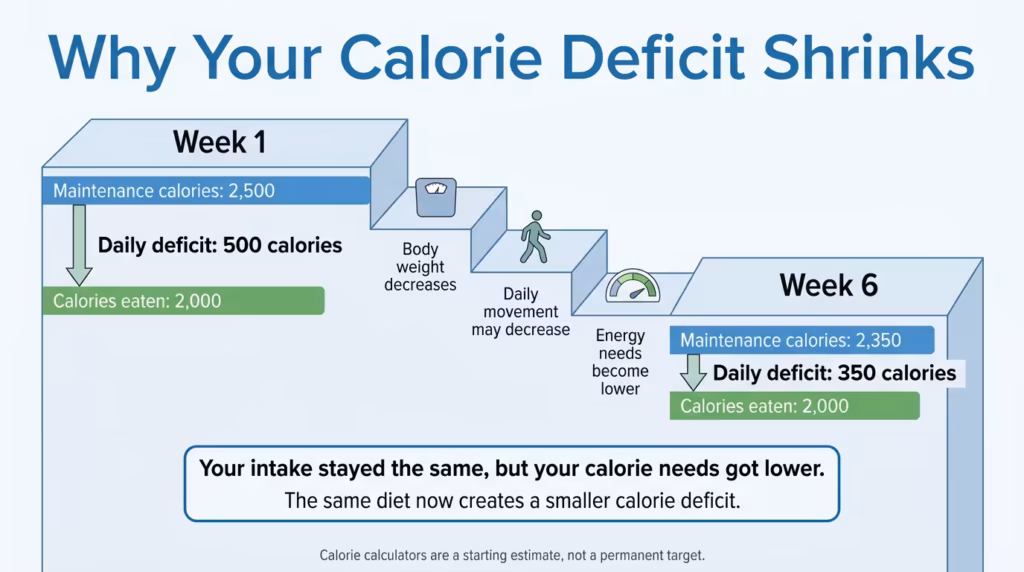 Why Your Calorie Deficit Shrinks

Week 1

Maintenance calories: 2,500

Daily deficit: 500 calories

Calories eaten: 2,000

Body weight decreases

Daily movement may decrease

Energy needs become lower

Week 6

Maintenance calories: 2,350

Daily deficit: 350 calories

Calories eaten: 2,000

Your intake stayed the same, but your calorie needs got lower.

The same diet now creates a smaller calorie deficit.

Calorie calculators are a starting estimate, not a permanent target.